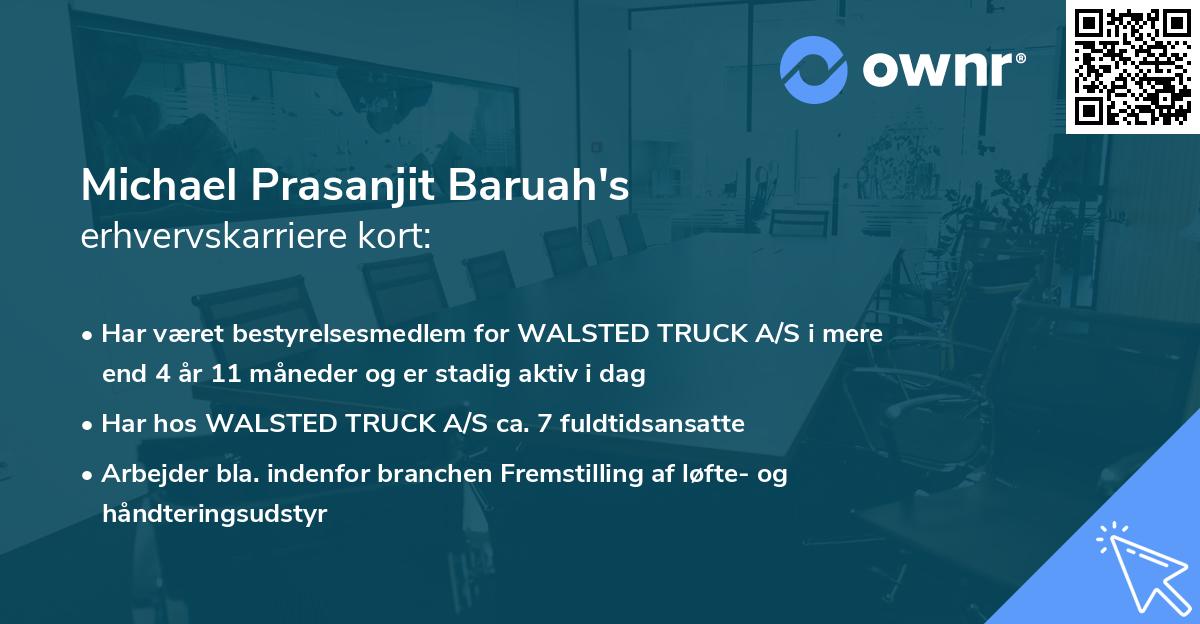 ownr®

Michael Prasanjit Baruah's
erhvervskarriere kort:

• Har været bestyrelsesmedlem for WALSTED TRUCK A/S i mere end 4 år 11 måneder og er stadig aktiv i dag

• Har hos WALSTED TRUCK A/S ca. 7 fuldtidsansatte

• Arbejder bla. indenfor branchen Fremstilling af løfte- og håndteringsudstyr